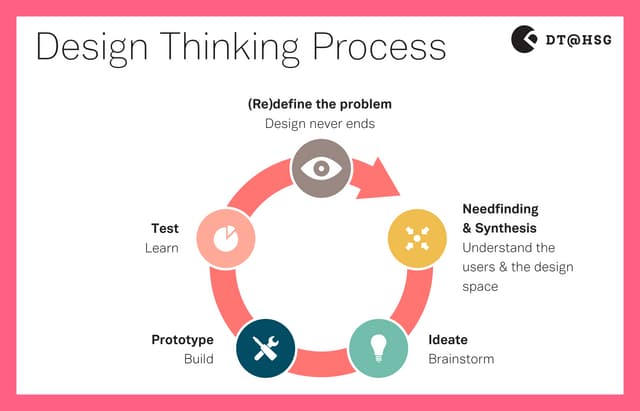 Design Thinking Process

DT@HSG

(Re)define the problem
Design never ends

Needfinding & Synthesis
Understand the users & the design space

Ideate
Brainstorm

Prototype
Build

Test
Learn